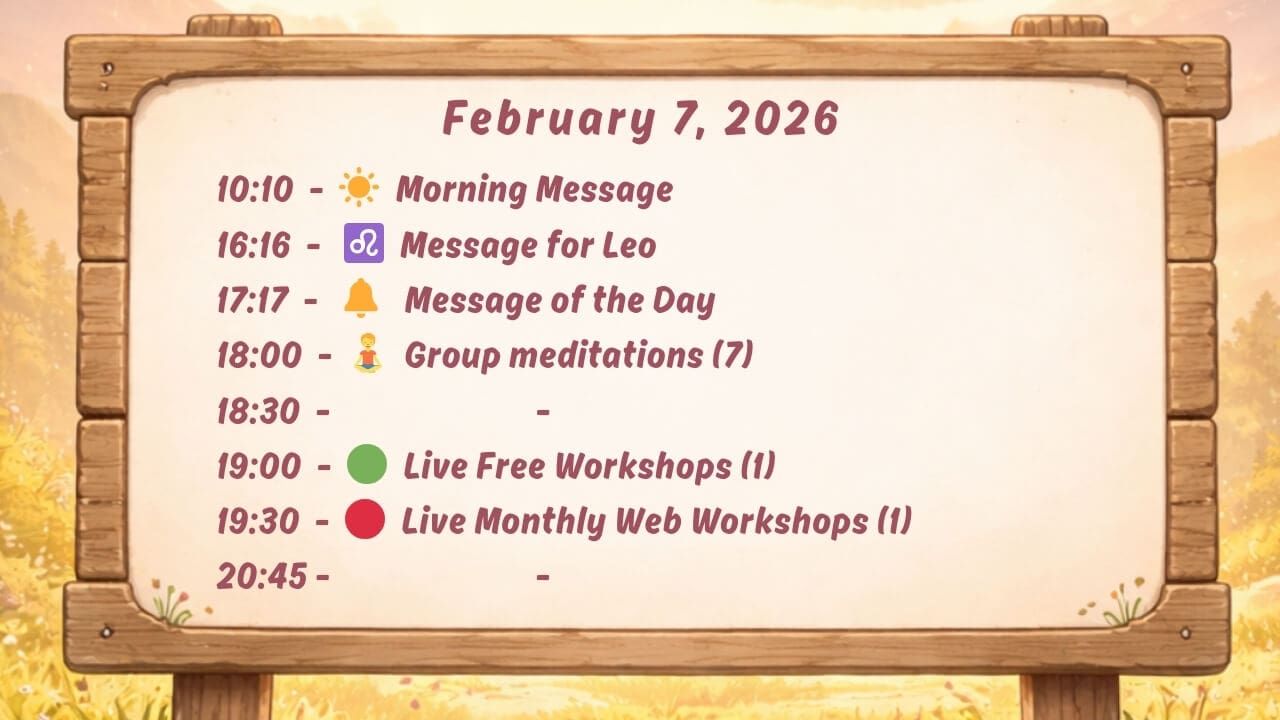 February 7, 2026

10:10 - ☀️ Morning Message
16:16 - ♌ Message for Leo
17:17 - 🔔 Message of the Day
18:00 - 🧘 Group meditations (7)
18:30 - -
19:00 - 🟢 Live Free Workshops (1)
19:30 - 🔴 Live Monthly Web Workshops (1)
20:45 - -